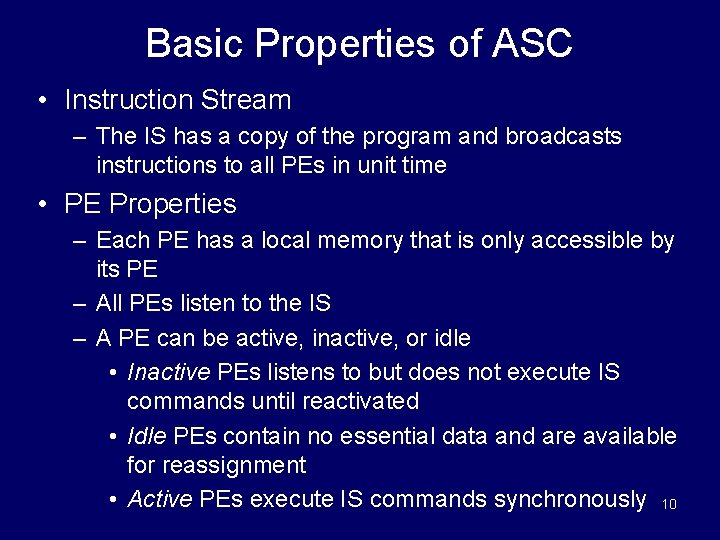 Basic Properties of ASC

• Instruction Stream
– The IS has a copy of the program and broadcasts instructions to all PEs in unit time

• PE Properties
– Each PE has a local memory that is only accessible by its PE
– All PEs listen to the IS
– A PE can be active, inactive, or idle
• Inactive PEs listens to but does not execute IS commands until reactivated
• Idle PEs contain no essential data and are available for reassignment
• Active PEs execute IS commands synchronously

10